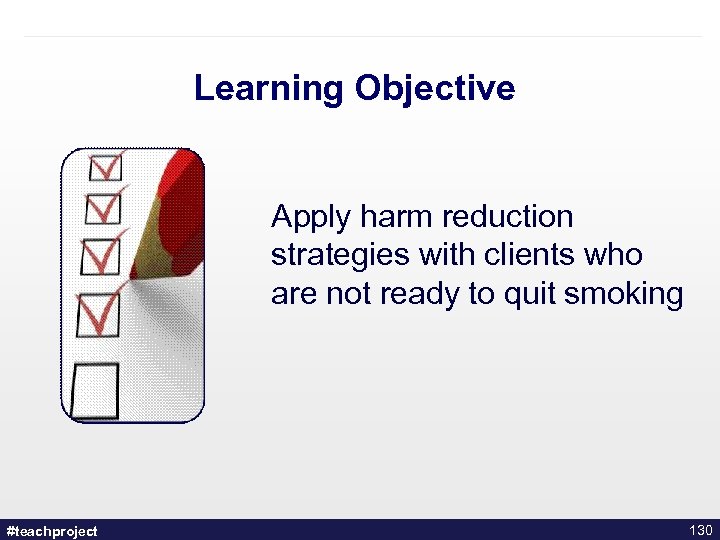 Learning Objective

Apply harm reduction strategies with clients who are not ready to quit smoking

#teachproject

130